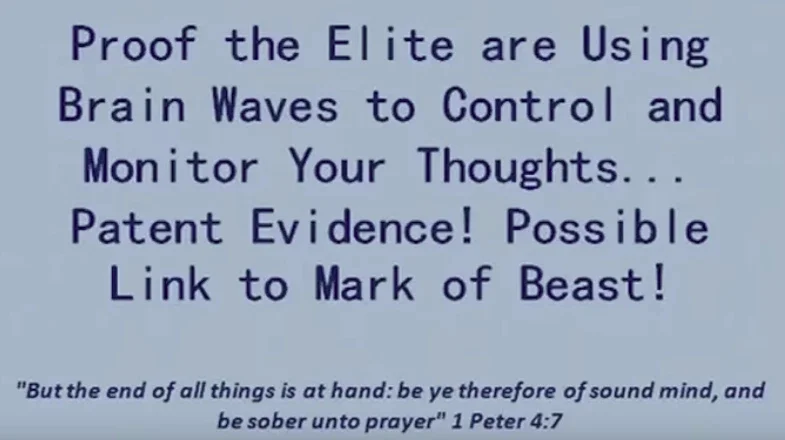 Proof the Elite are Using Brain Waves to Control and Monitor Your Thoughts... Patent Evidence! Possible Link to Mark of Beast!

"But the end of all things is at hand: be ye therefore of sound mind, and be sober unto prayer" 1 Peter 4:7